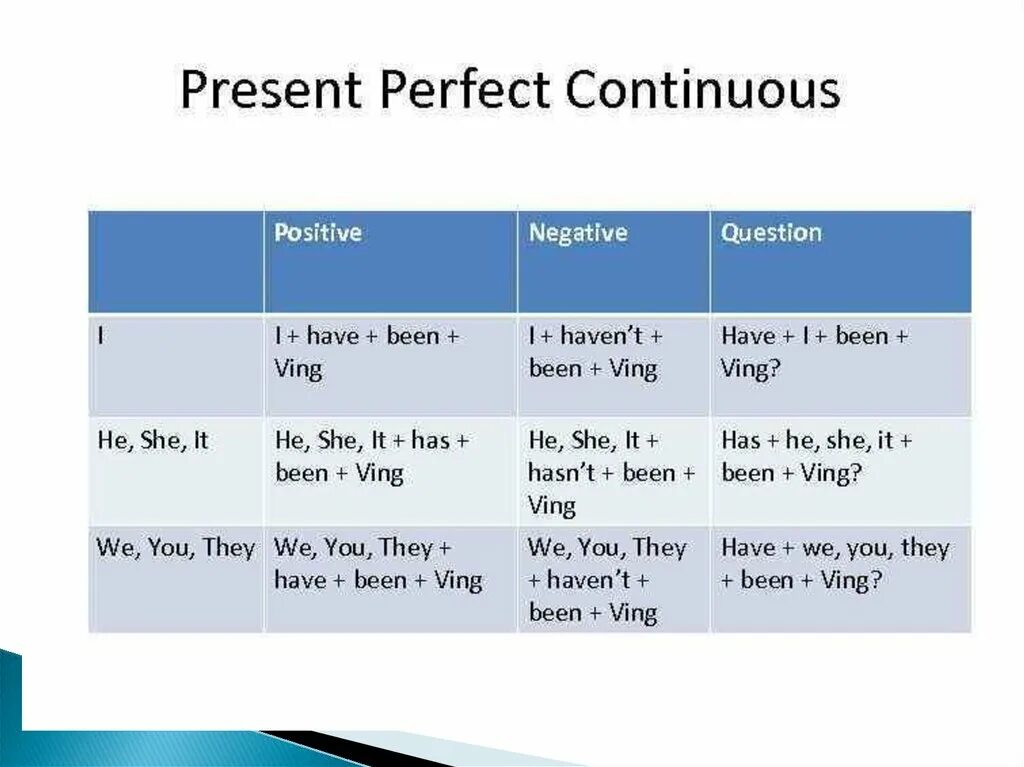 Present Perfect Continuous

| | Positive | Negative | Question |
|---|---|---|---|
| I | I + have + been + Ving | I + haven't + been + Ving | Have + I + been + Ving? |
| He, She, It | He, She, It + has + been + Ving | He, She, It + hasn't + been + Ving | Has + he, she, it + been + Ving? |
| We, You, They | We, You, They + have + been + Ving | We, You, They + haven't + been + Ving | Have + we, you, they + been + Ving? |